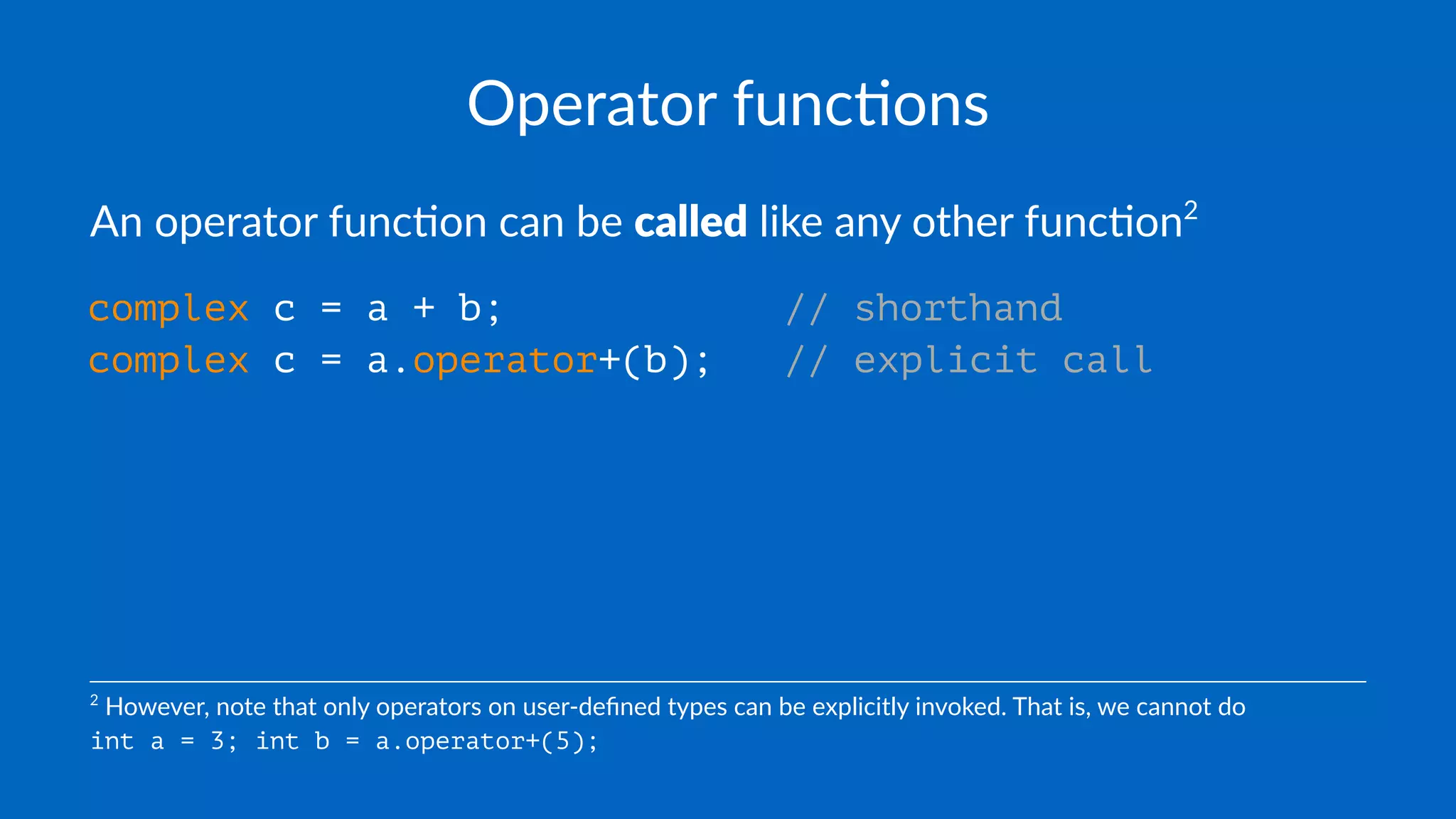 Operator functions

An operator function can be **called** like any other function$^2$

complex c = a + b; // shorthand
complex c = a.operator+(b); // explicit call

$^2$ However, note that only operators on user-defined types can be explicitly invoked. That is, we cannot do int a = 3; int b = a.operator+(5);